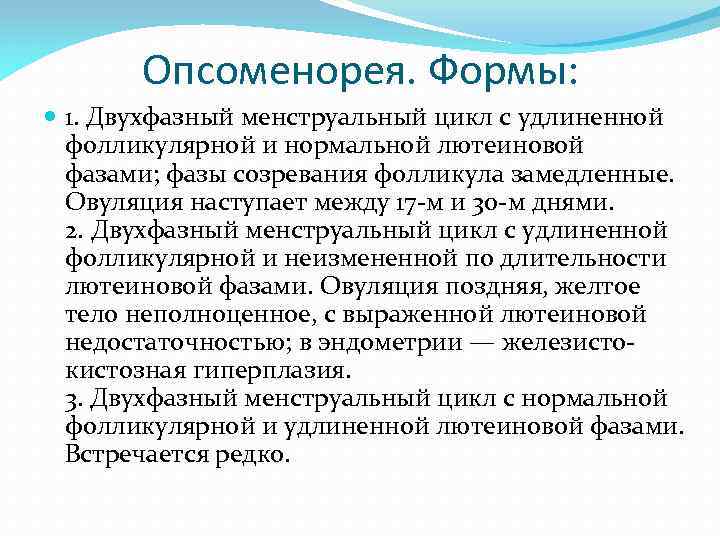 Опсоменорея. Формы:

1. Двухфазный менструальный цикл с удлиненной фолликулярной и нормальной лютеиновой фазами; фазы созревания фолликула замедленные. Овуляция наступает между 17-м и 30-м днями.
2. Двухфазный менструальный цикл с удлиненной фолликулярной и неизмененной по длительности лютеиновой фазами. Овуляция поздняя, желтое тело неполноценное, с выраженной лютеиновой недостаточностью; в эндометрии — железисто-кистозная гиперплазия.
3. Двухфазный менструальный цикл с нормальной фолликулярной и удлиненной лютеиновой фазами. Встречается редко.